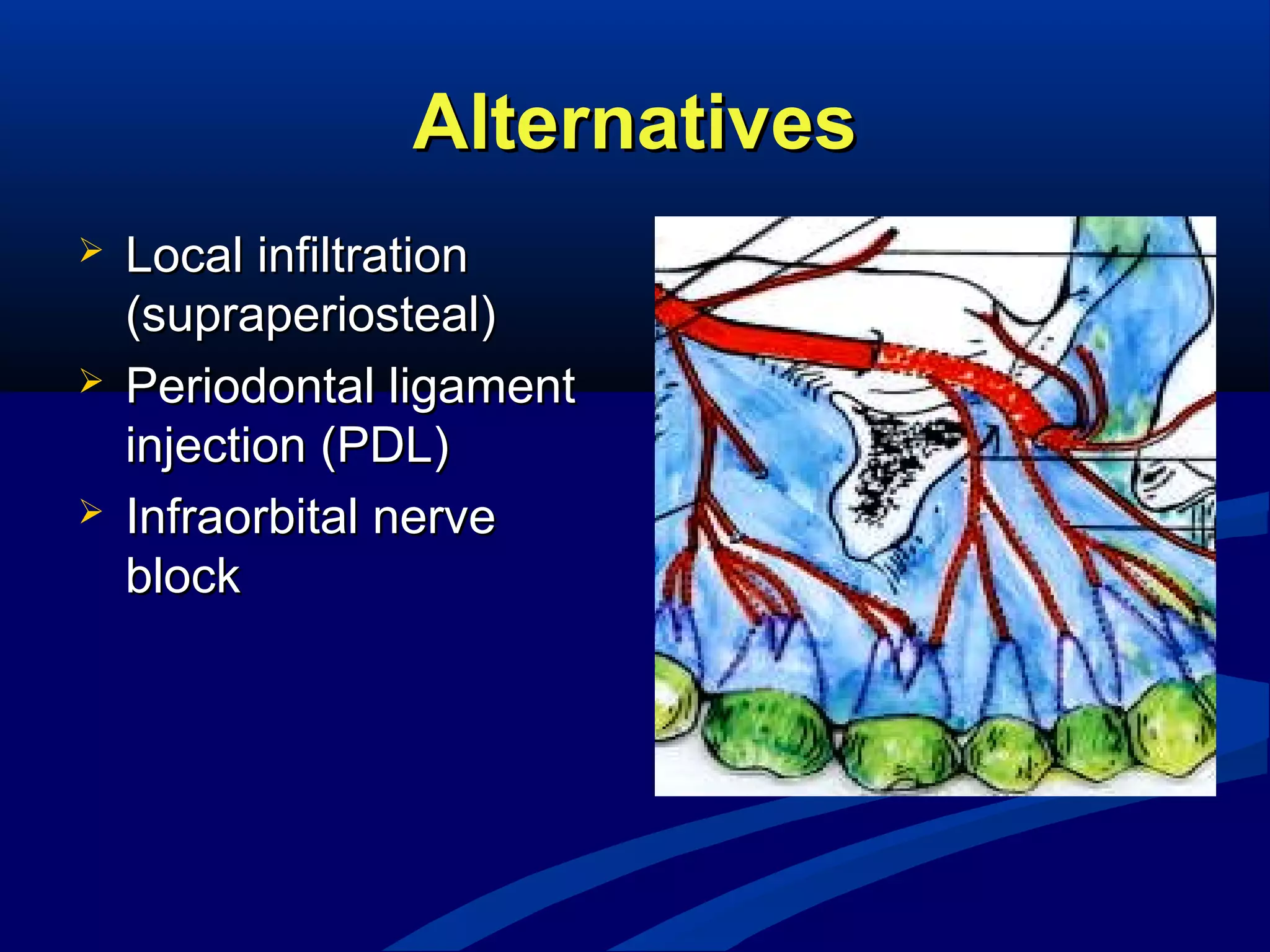 Alternatives

➢ Local infiltration (supraperiosteal)
➢ Periodontal ligament injection (PDL)
➢ Infraorbital nerve block